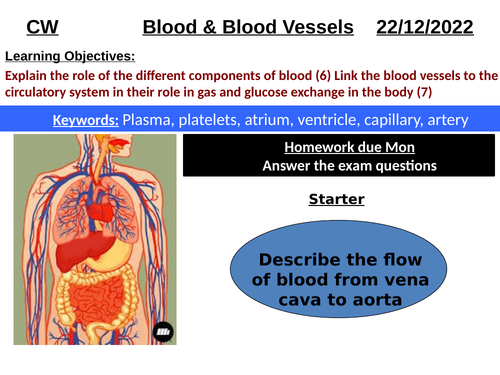 CW Blood & Blood Vessels 22/12/2022

Learning Objectives:

Explain the role of the different components of blood (6) Link the blood vessels to the circulatory system in their role in gas and glucose exchange in the body (7)

Keywords: Plasma, platelets, atrium, ventricle, capillary, artery

Homework due Mon
Answer the exam questions

Starter

Describe the flow of blood from vena cava to aorta